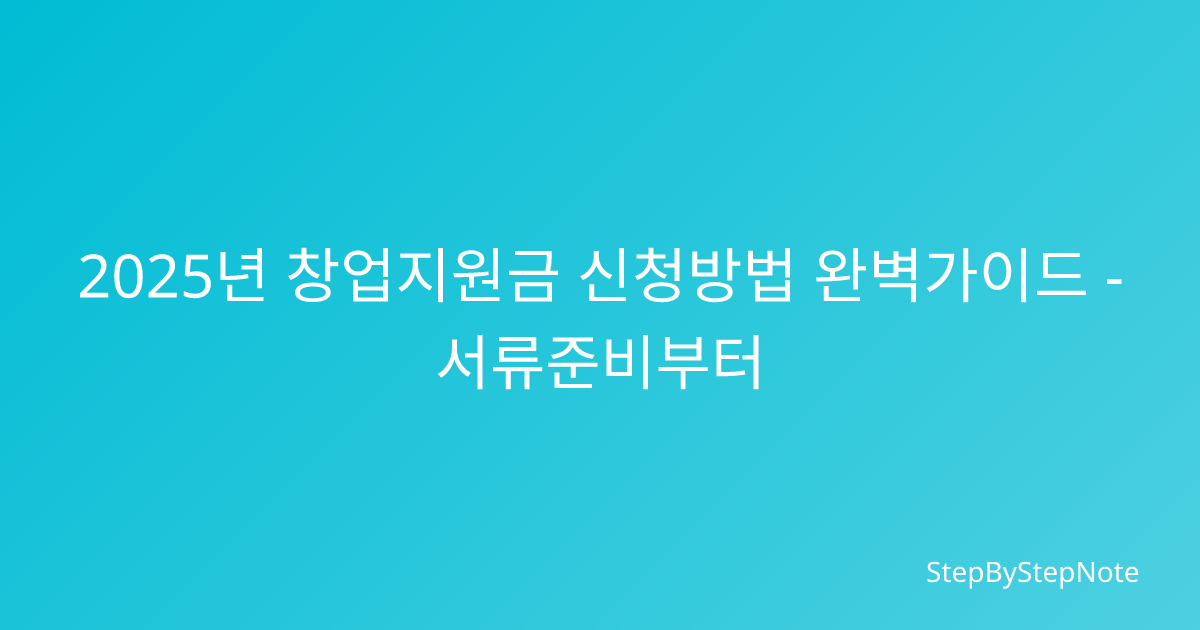 2025년 창업지원금 신청방법 완벽가이드 - 서류준비부터

StepByStepNote